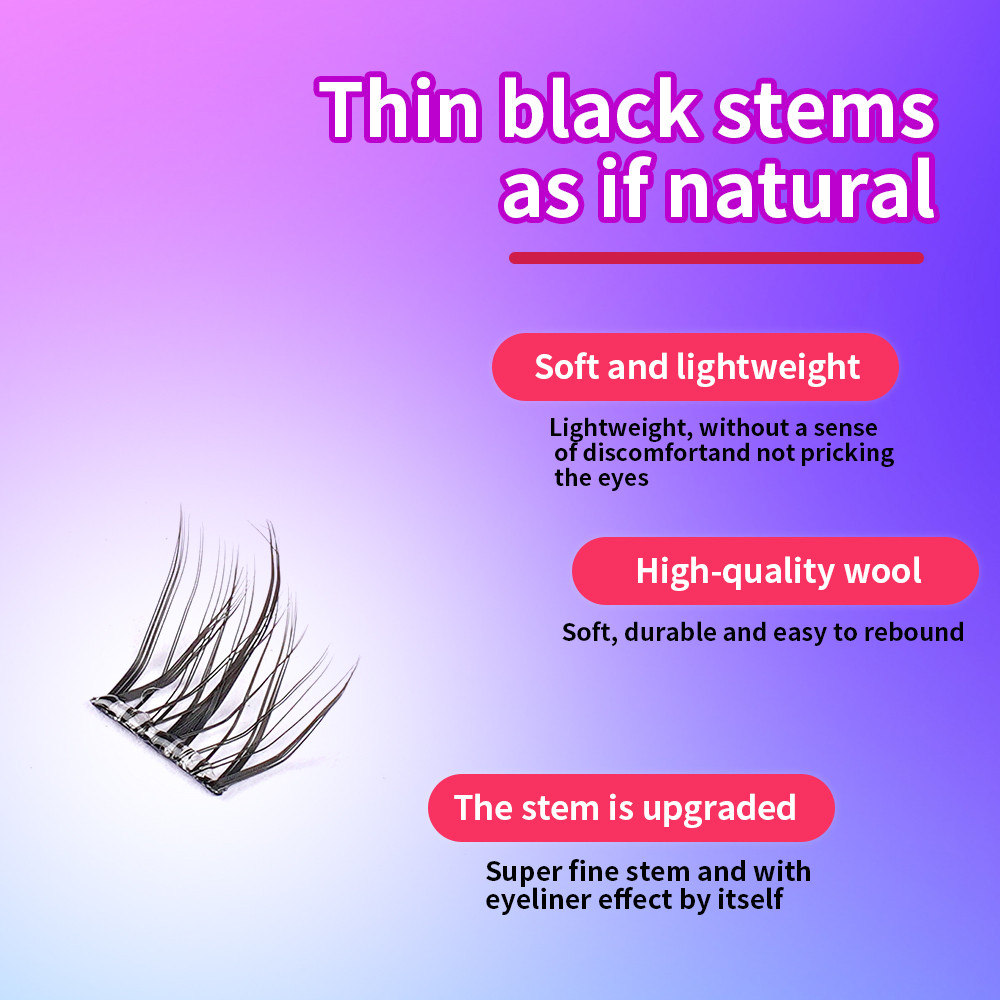 Thin black stems as if natural

Soft and lightweight

Lightweight, without a sense of discomfortand not pricking the eyes

High-quality wool

Soft, durable and easy to rebound

The stem is upgraded

Super fine stem and with eyeliner effect by itself